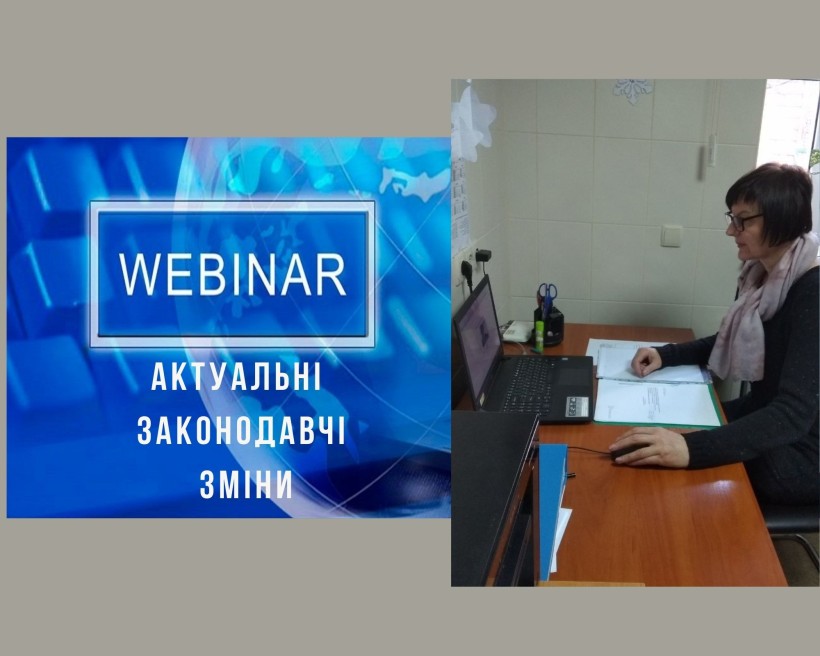 WEBINAR

АКТУАЛЬНІ
ЗАКОНОДАВЧІ
ЗМІНИ